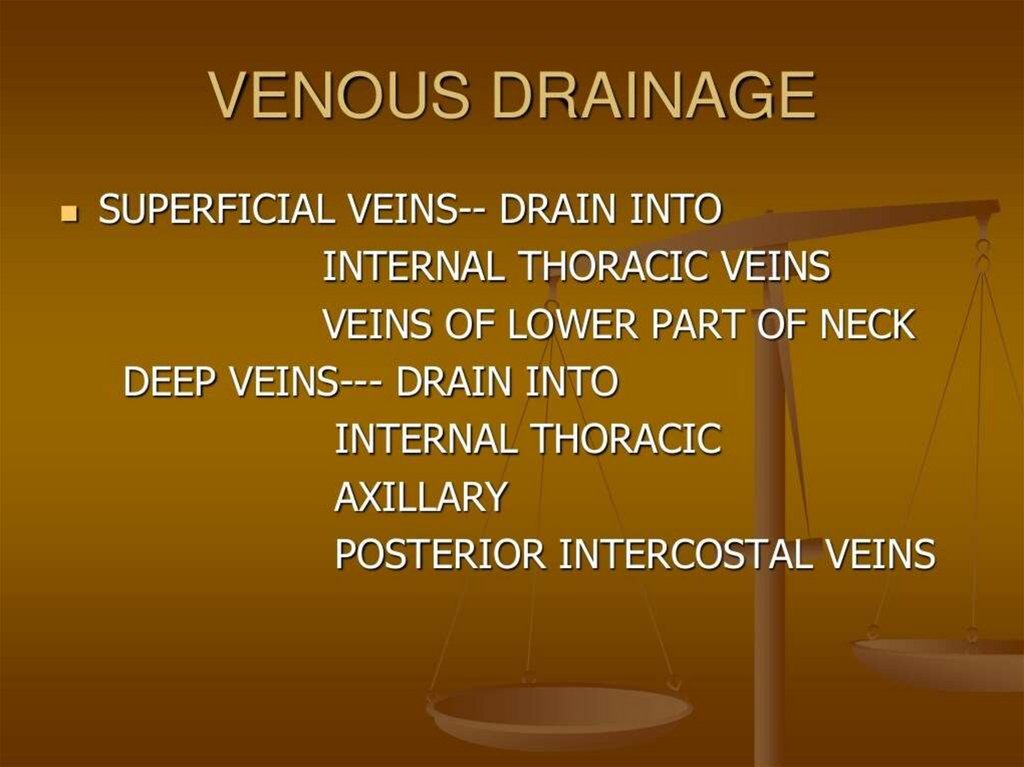 VENOUS DRAINAGE

SUPERFICIAL VEINS-- DRAIN INTO
INTERNAL THORACIC VEINS
VEINS OF LOWER PART OF NECK
DEEP VEINS--- DRAIN INTO
INTERNAL THORACIC
AXILLARY
POSTERIOR INTERCOSTAL VEINS